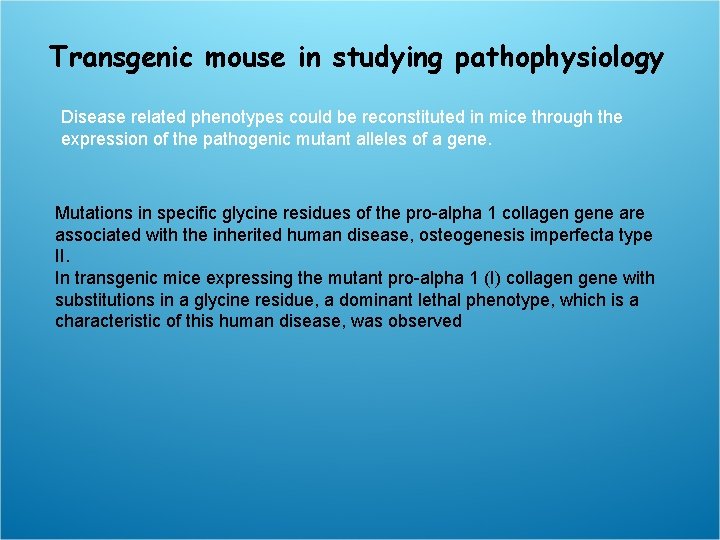 Transgenic mouse in studying pathophysiology

Disease related phenotypes could be reconstituted in mice through the expression of the pathogenic mutant alleles of a gene.

Mutations in specific glycine residues of the pro-alpha 1 collagen gene are associated with the inherited human disease, osteogenesis imperfecta type II.
In transgenic mice expressing the mutant pro-alpha 1 (I) collagen gene with substitutions in a glycine residue, a dominant lethal phenotype, which is a characteristic of this human disease, was observed